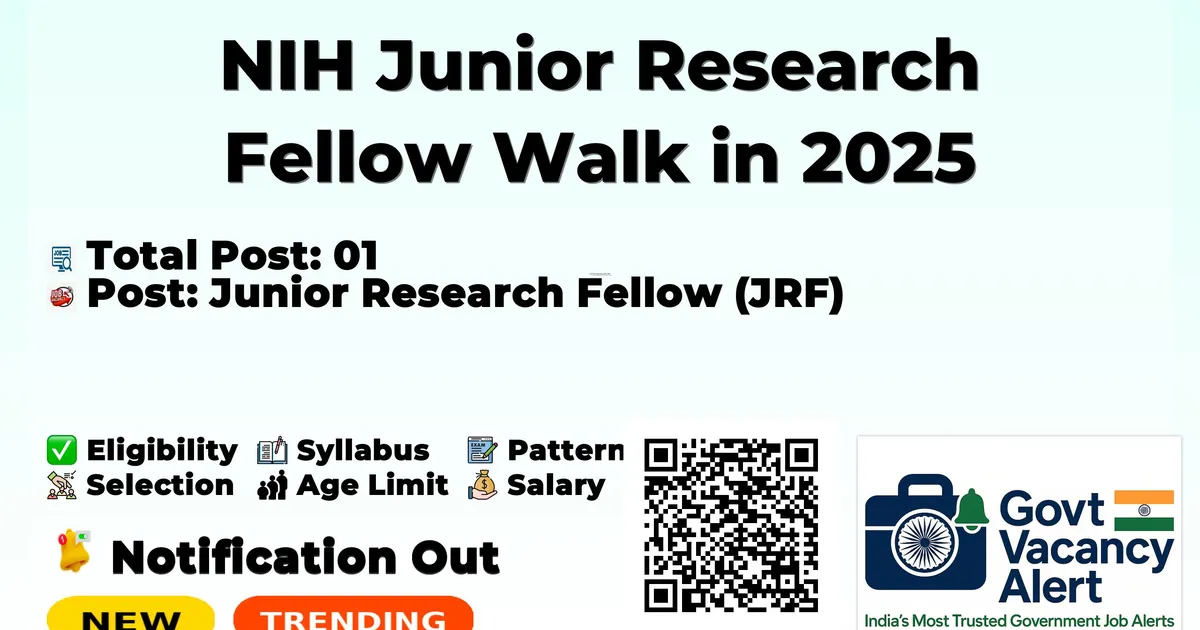 NIH Junior Research Fellow Walk in 2025

Total Post: 01
Post: Junior Research Fellow (JRF)

Eligibility Syllabus Pattern
Selection Age Limit Salary

Notification Out

NEW TRENDING

Govt Vacancy Alert
India's Most Trusted Government Job Alerts